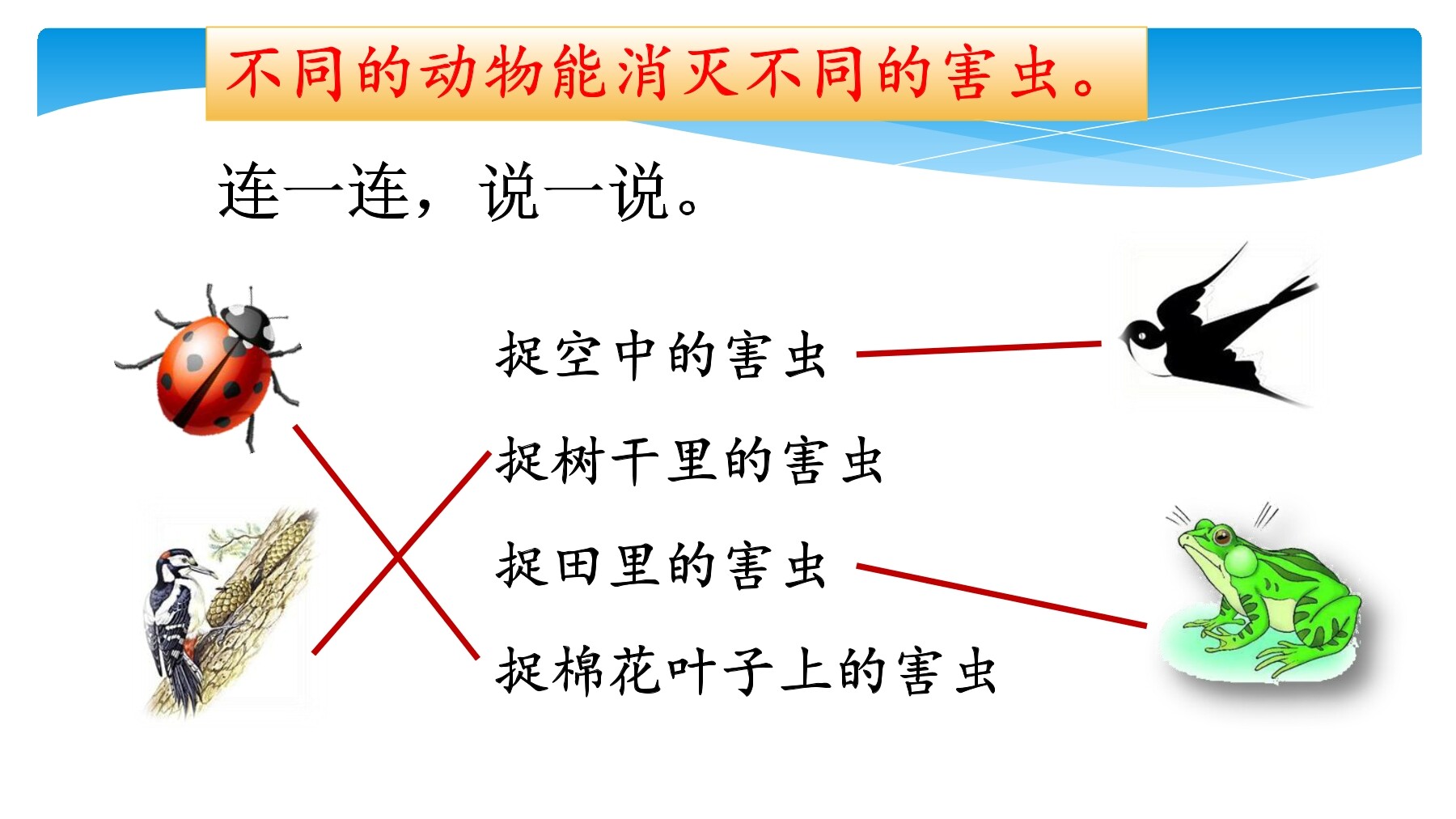 不同的动物能消灭不同的害虫。

连一连，说一说。

捉空中的害虫

捉树干里的害虫

捉田里的害虫

捉棉花叶子上的害虫